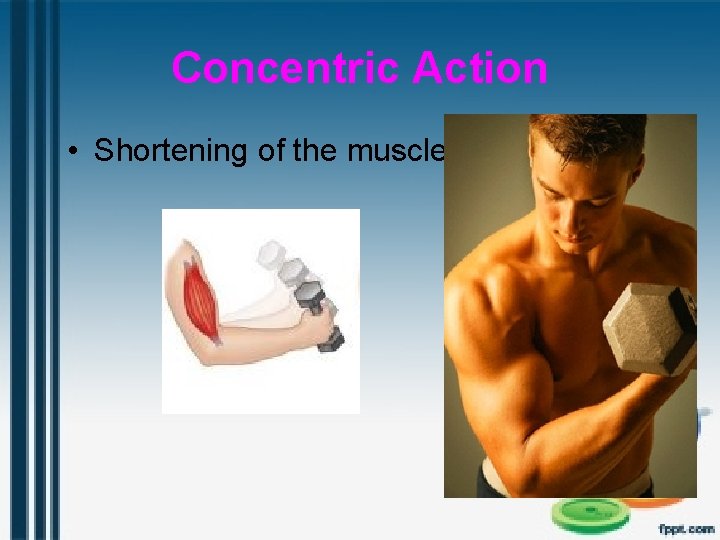 Concentric Action

• Shortening of the muscle

fppt.com